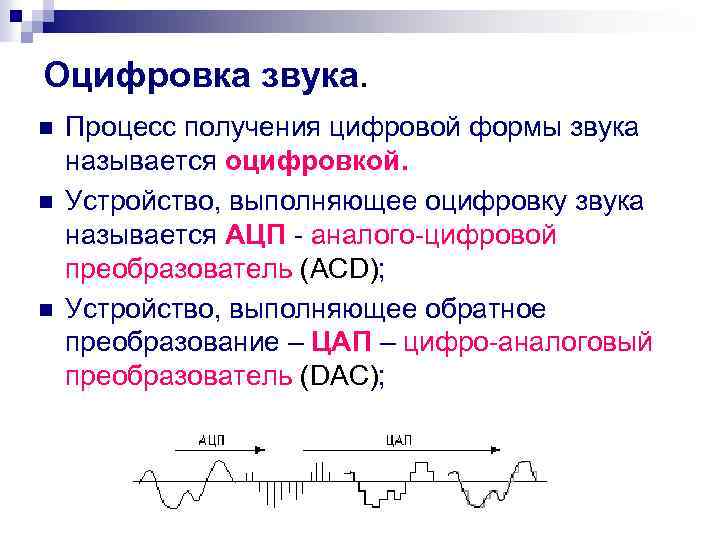 Оцифровка звука.

Процесс получения цифровой формы звука называется оцифровкой.

Устройство, выполняющее оцифровку звука называется АЦП - аналого-цифровой преобразователь (ACD);

Устройство, выполняющее обратное преобразование – ЦАП – цифро-аналоговый преобразователь (DAC);

АЦП

ЦАП